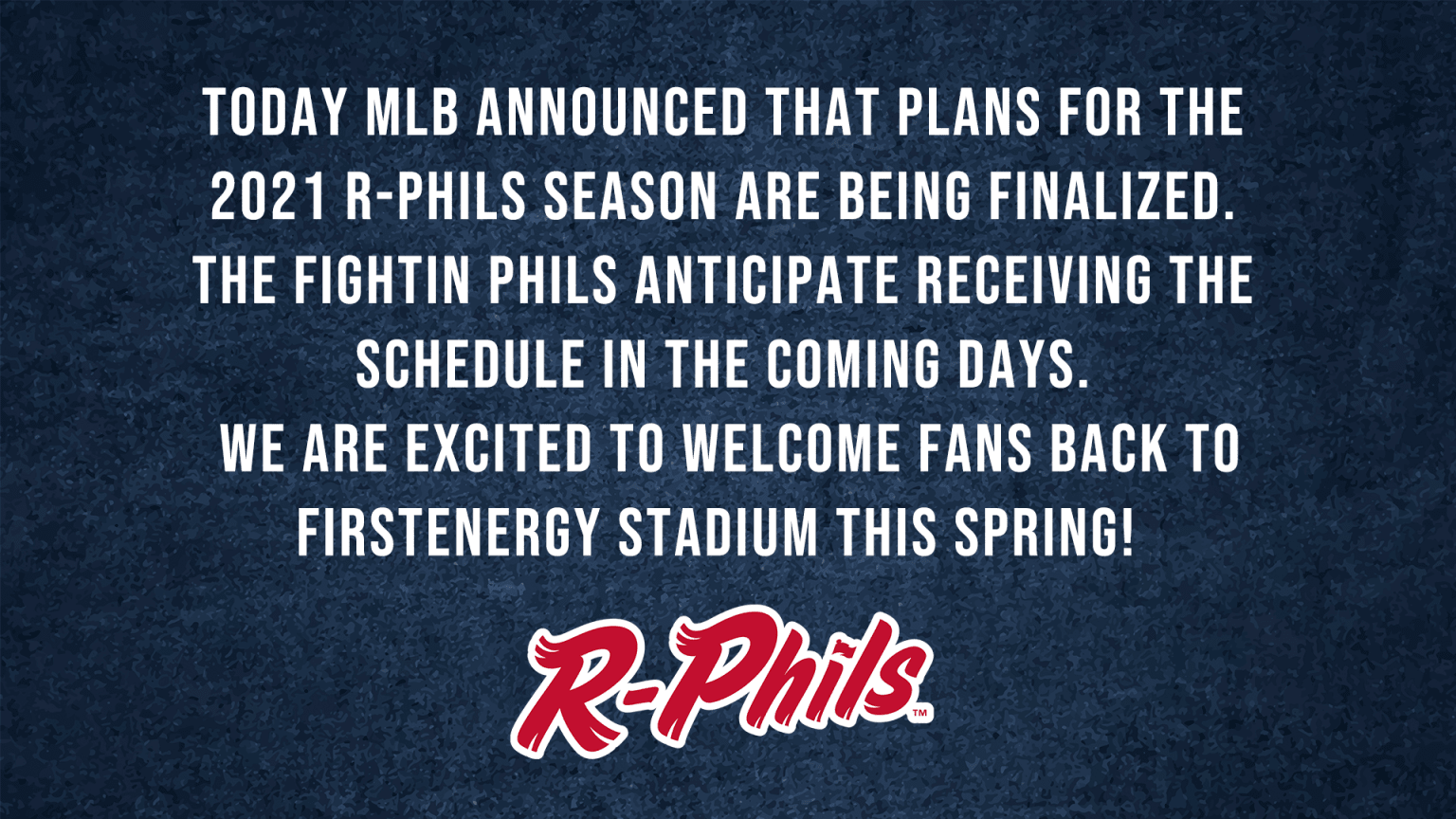 TODAY MLB ANNOUNCED THAT PLANS FOR THE 2021 R-PHILS SEASON ARE BEING FINALIZED. THE FIGHTIN PHILS ANTICIPATE RECEIVING THE SCHEDULE IN THE COMING DAYS.
WE ARE EXCITED TO WELCOME FANS BACK TO FIRSTENERGY STADIUM THIS SPRING!

R-Phils™